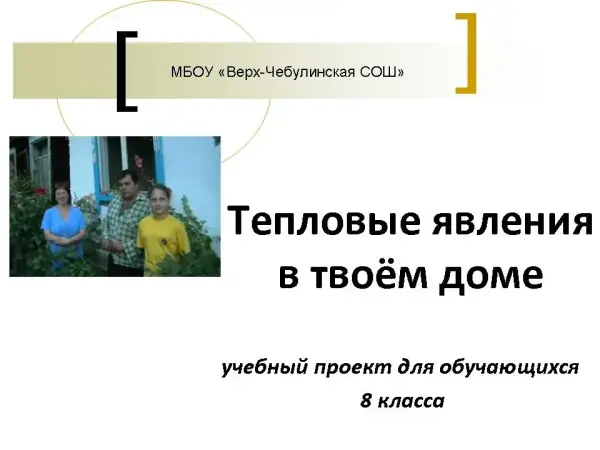 МБОУ «Верх-Чебулинская СОШ»

Тепловые явления в твоём доме

учебный проект для обучающихся 8 класса